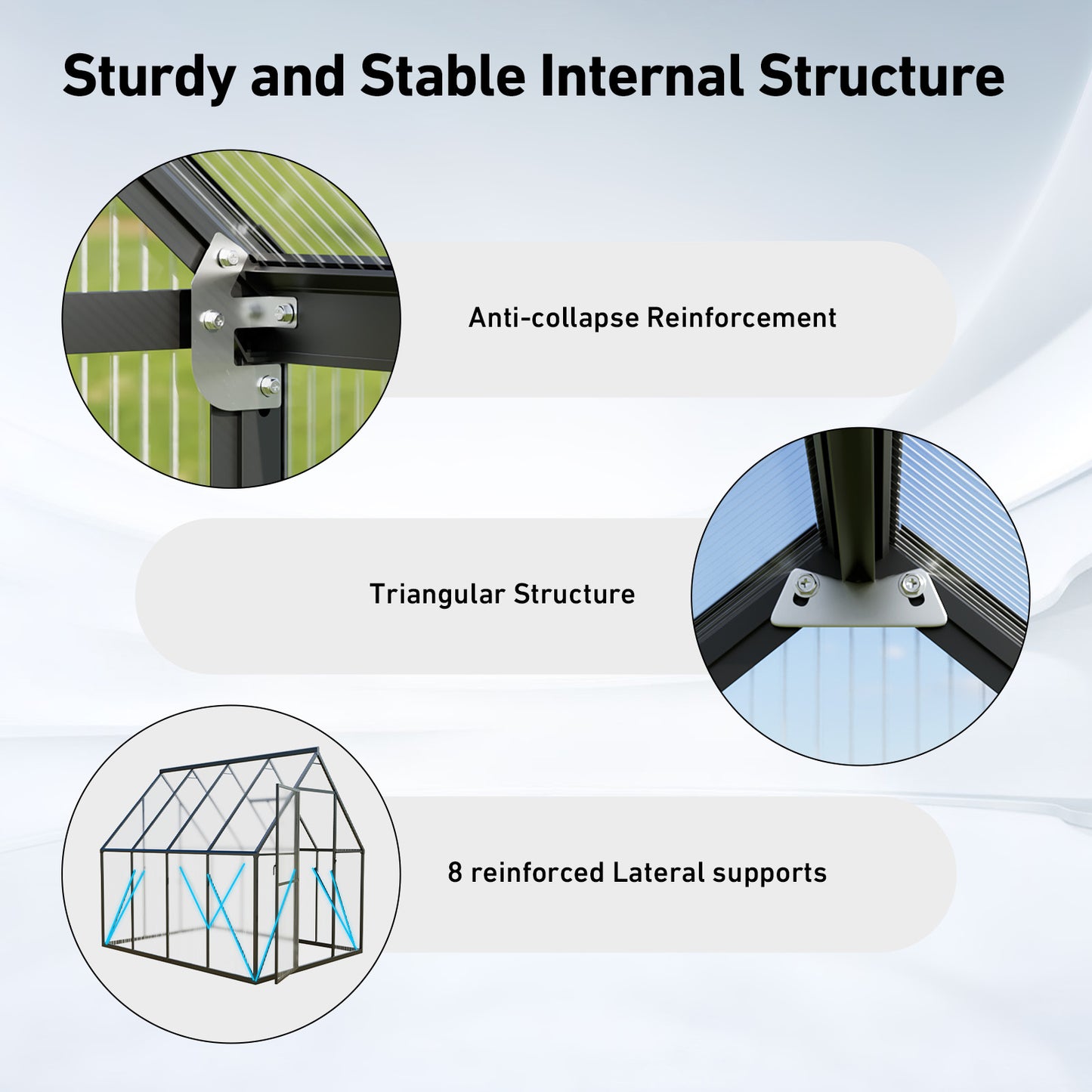 Sturdy and Stable Internal Structure

Anti-collapse Reinforcement

Triangular Structure

8 reinforced Lateral supports